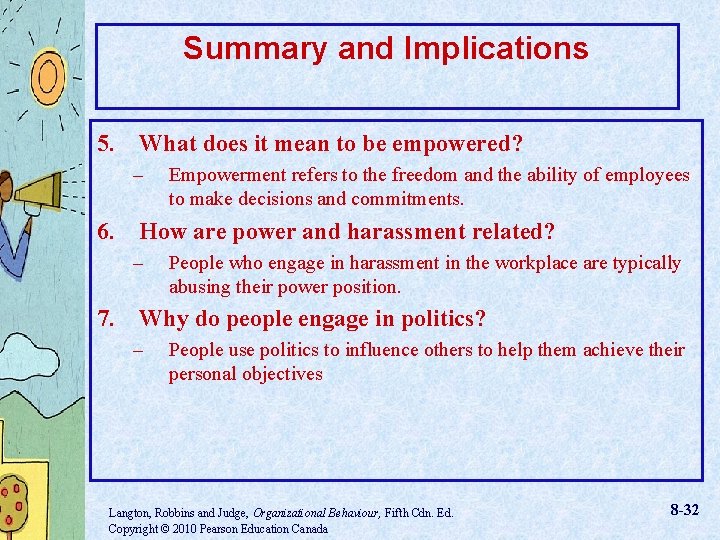 Summary and Implications

5. What does it mean to be empowered?
– Empowerment refers to the freedom and the ability of employees to make decisions and commitments.

6. How are power and harassment related?
– People who engage in harassment in the workplace are typically abusing their power position.

7. Why do people engage in politics?
– People use politics to influence others to help them achieve their personal objectives

Langton, Robbins and Judge, Organizational Behaviour, Fifth Cdn. Ed.
Copyright © 2010 Pearson Education Canada

8-32